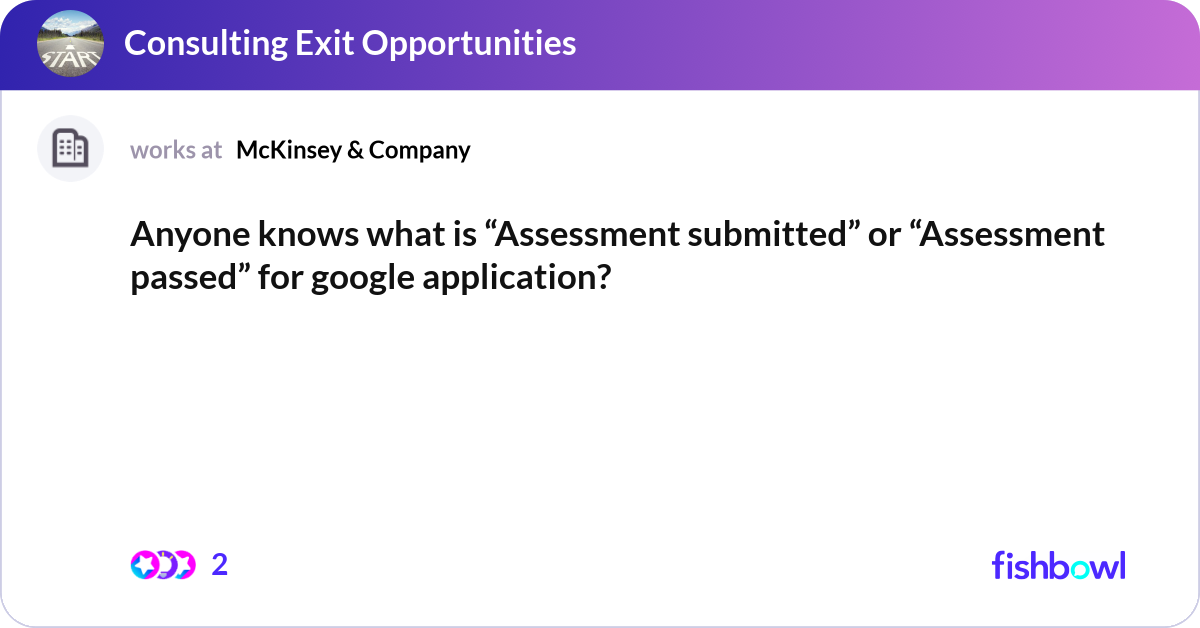 START

Consulting Exit Opportunities

works at McKinsey & Company

Anyone knows what is “Assessment submitted” or “Assessment passed” for google application?

2

fishbowl